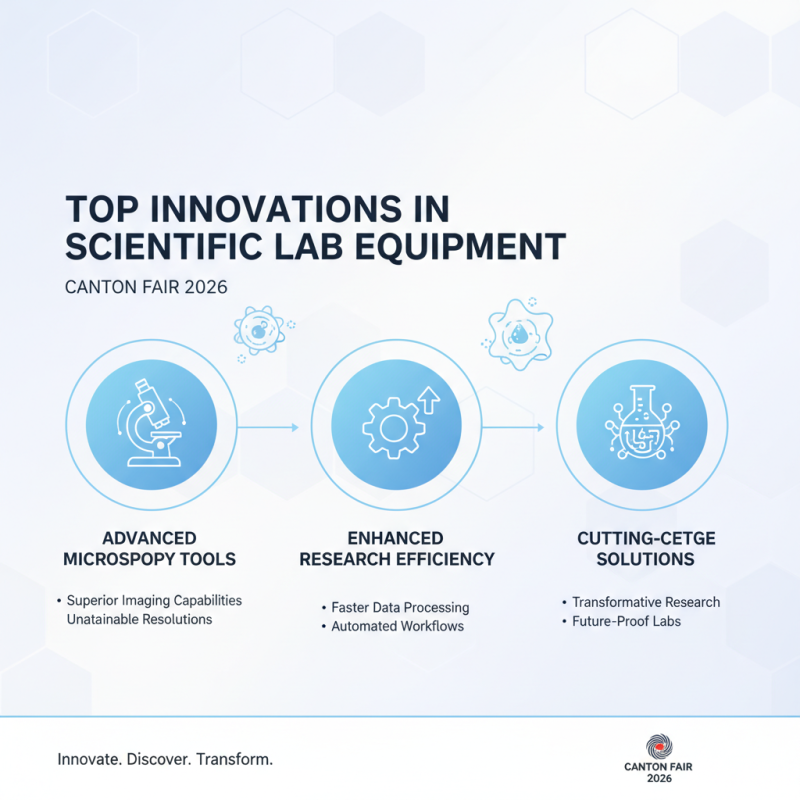 TOP INNOVATIONS IN SCIENTIFIC LAB EQUIPMENT

CANTON FAIR 2026

ADVANCED MICROSPOPY TOOLS

• Superior Imaging Capabilities
Unatainable Resolutions

ENHANCED RESEARCH EFFICIENCY

• Faster Data Processing
• Automated Workflows

CUTTING-CETGE SOLUTIONS

• Transformative Research
• Future-Proof Labs

Innovate. Discover. Transform.

CANTON FAIR 2026